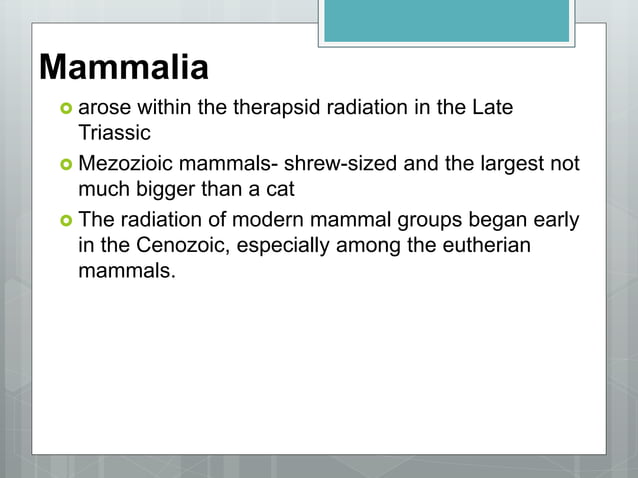 Mammalia

arose within the therapsid radiation in the Late Triassic

Mezozioic mammals- shrew-sized and the largest not much bigger than a cat

The radiation of modern mammal groups began early in the Cenozoic, especially among the eutherian mammals.